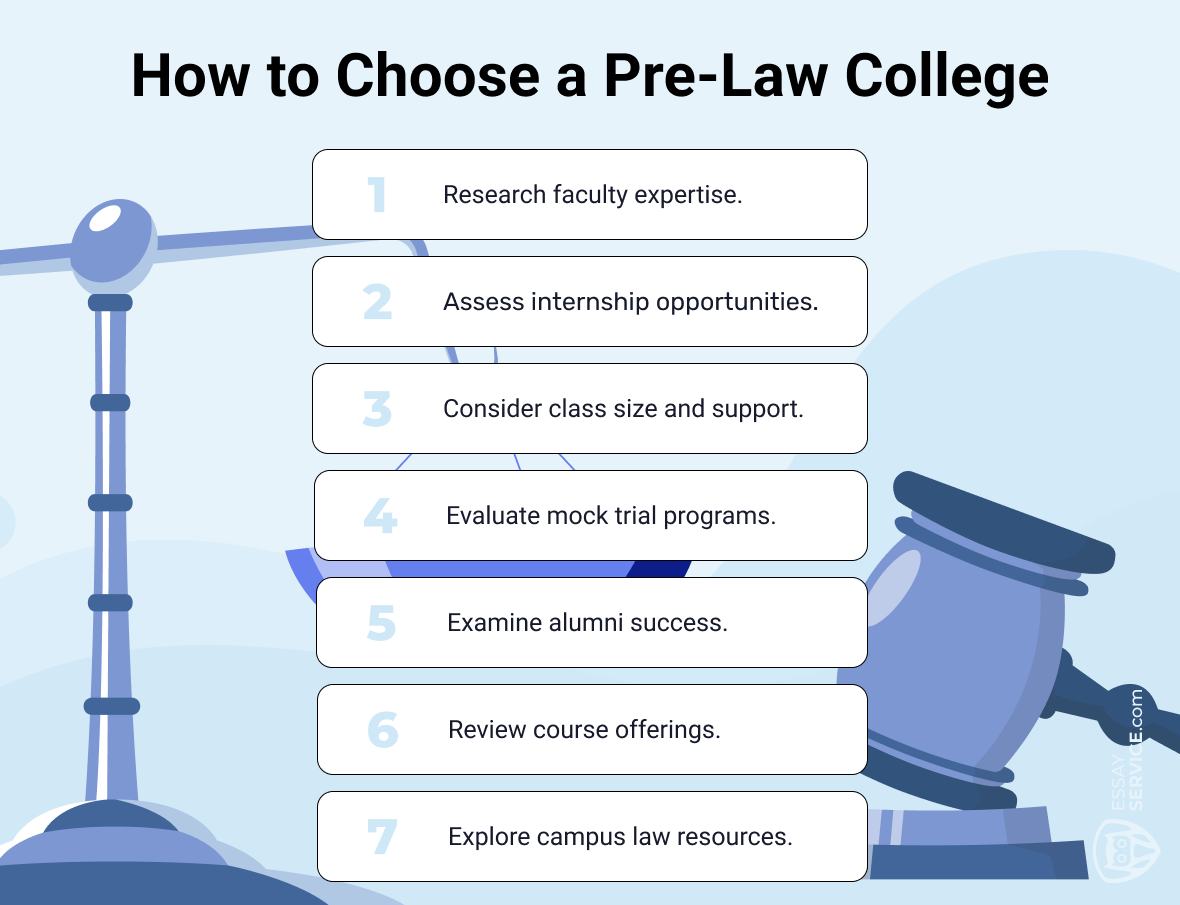 How to Choose a Pre-Law College

1 Research faculty expertise.

2 Assess internship opportunities.

3 Consider class size and support.

4 Evaluate mock trial programs.

5 Examine alumni success.

6 Review course offerings.

7 Explore campus law resources.

ESSAY SERVICE.com